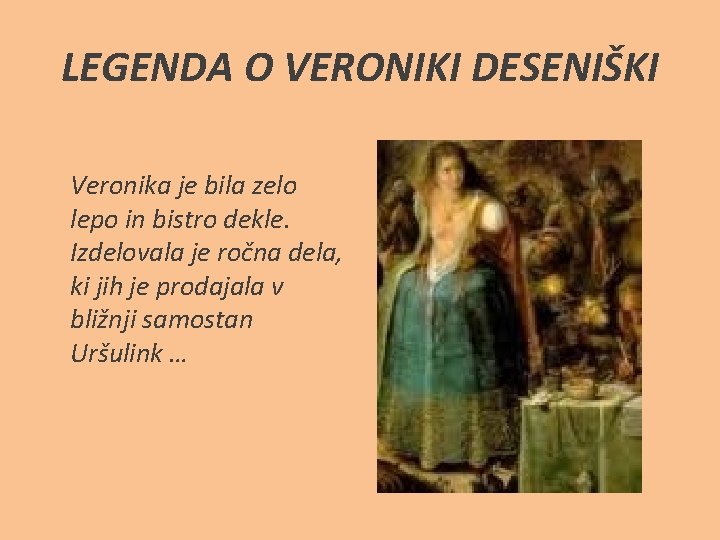 LEGENDA O VERONIKI DESENIŠKI

Veronika je bila zelo lepo in bistro dekle. Izdelovala je ročna dela, ki jih je prodajala v bližnji samostan Uršulink …